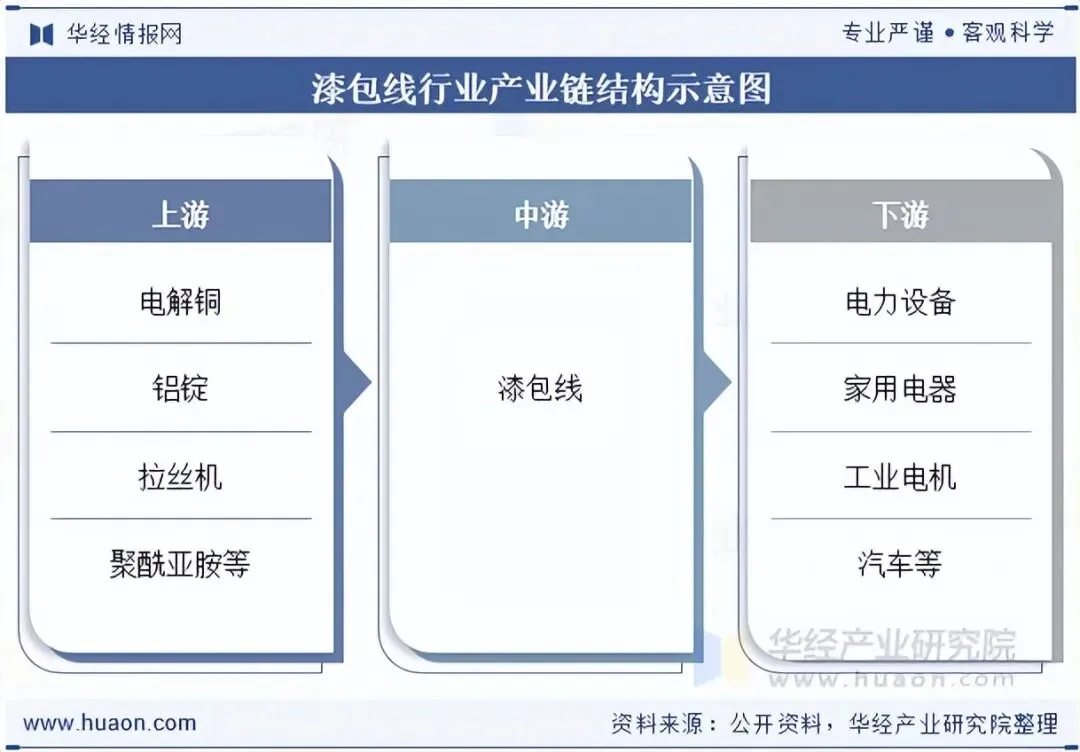 华经情报网

专业严谨 • 客观科学

漆包线行业产业链结构示意图

上游

电解铜

铝锭

拉丝机

聚酰亚胺等

中游

漆包线

下游

电力设备

家用电器

工业电机

汽车等

华经产业研究院
www.huaon.com

www.huaon.com

资料来源：公开资料，华经产业研究院整理